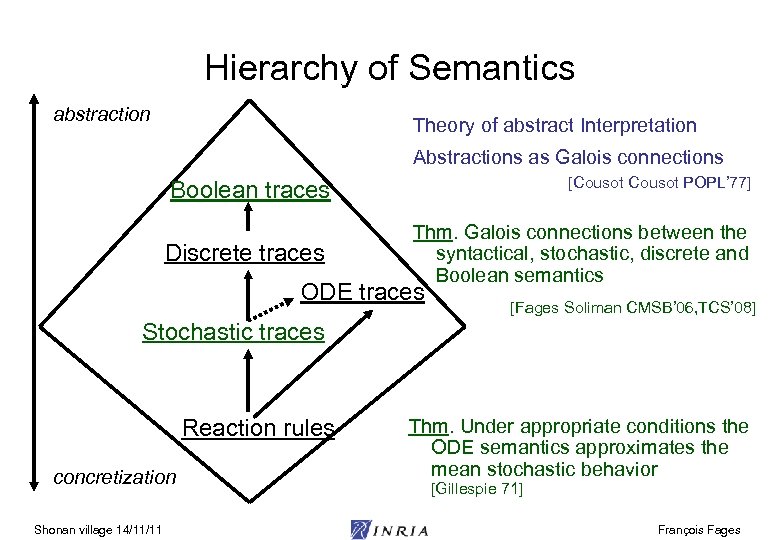 Hierarchy of Semantics

abstraction

Boolean traces

Discrete traces

ODE traces

Stochastic traces

Reaction rules

concretization

Theory of abstract Interpretation

Abstractions as Galois connections

[Cousot Cousot POPL'77]

Thm. Galois connections between the syntactical, stochastic, discrete and Boolean semantics

[Fages Soliman CMSB'06,TCS'08]

Thm. Under appropriate conditions the ODE semantics approximates the mean stochastic behavior
[Gillespie 71]

Shonan village 14/11/11

INRIA

François Fages